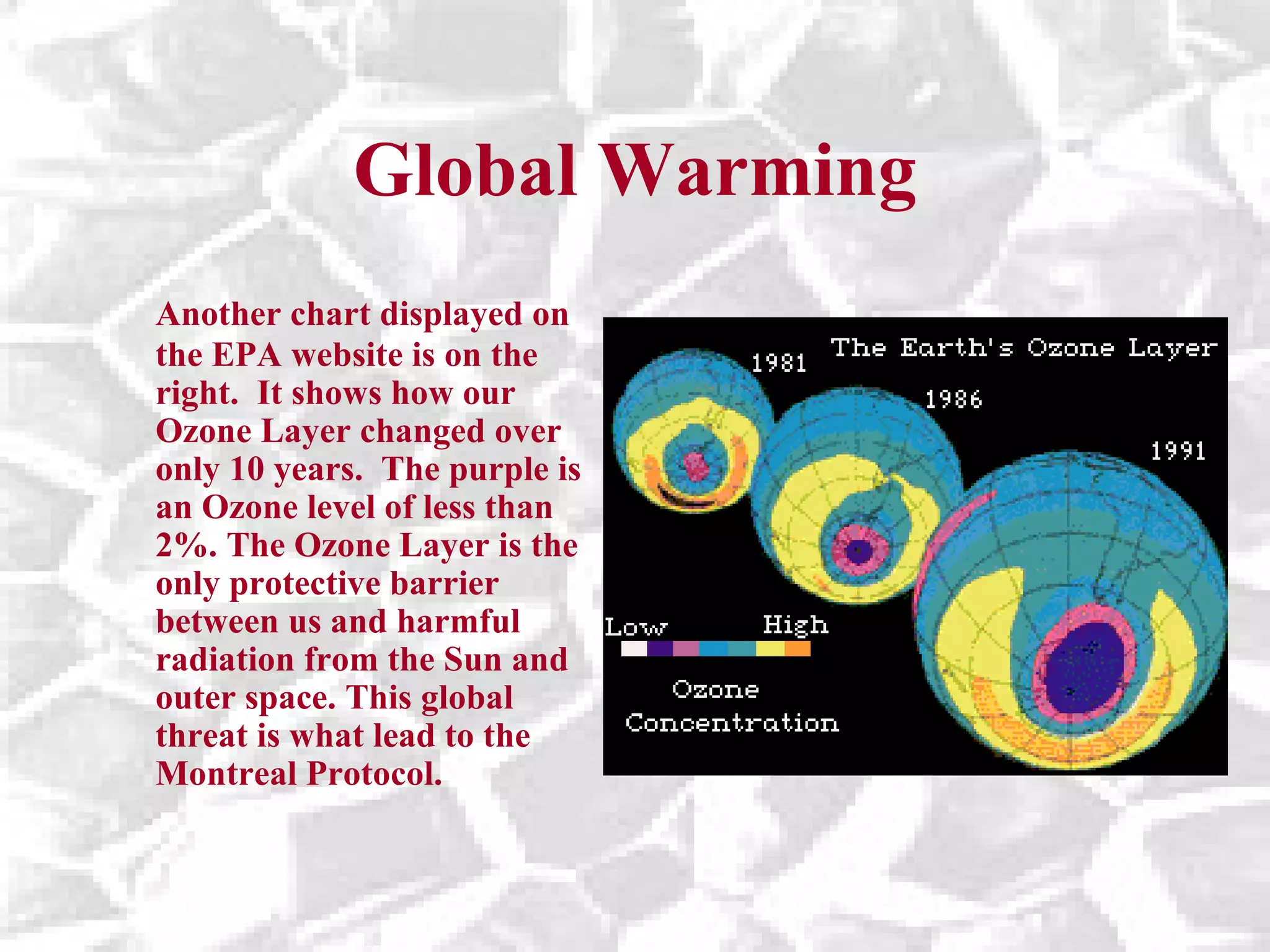 Global Warming

Another chart displayed on the EPA website is on the right. It shows how our Ozone Layer changed over only 10 years. The purple is an Ozone level of less than 2%. The Ozone Layer is the only protective barrier between us and harmful radiation from the Sun and outer space. This global threat is what lead to the Montreal Protocol.

The Earth's Ozone Layer

1981

1986

1991

Low

High

Ozone Concentration